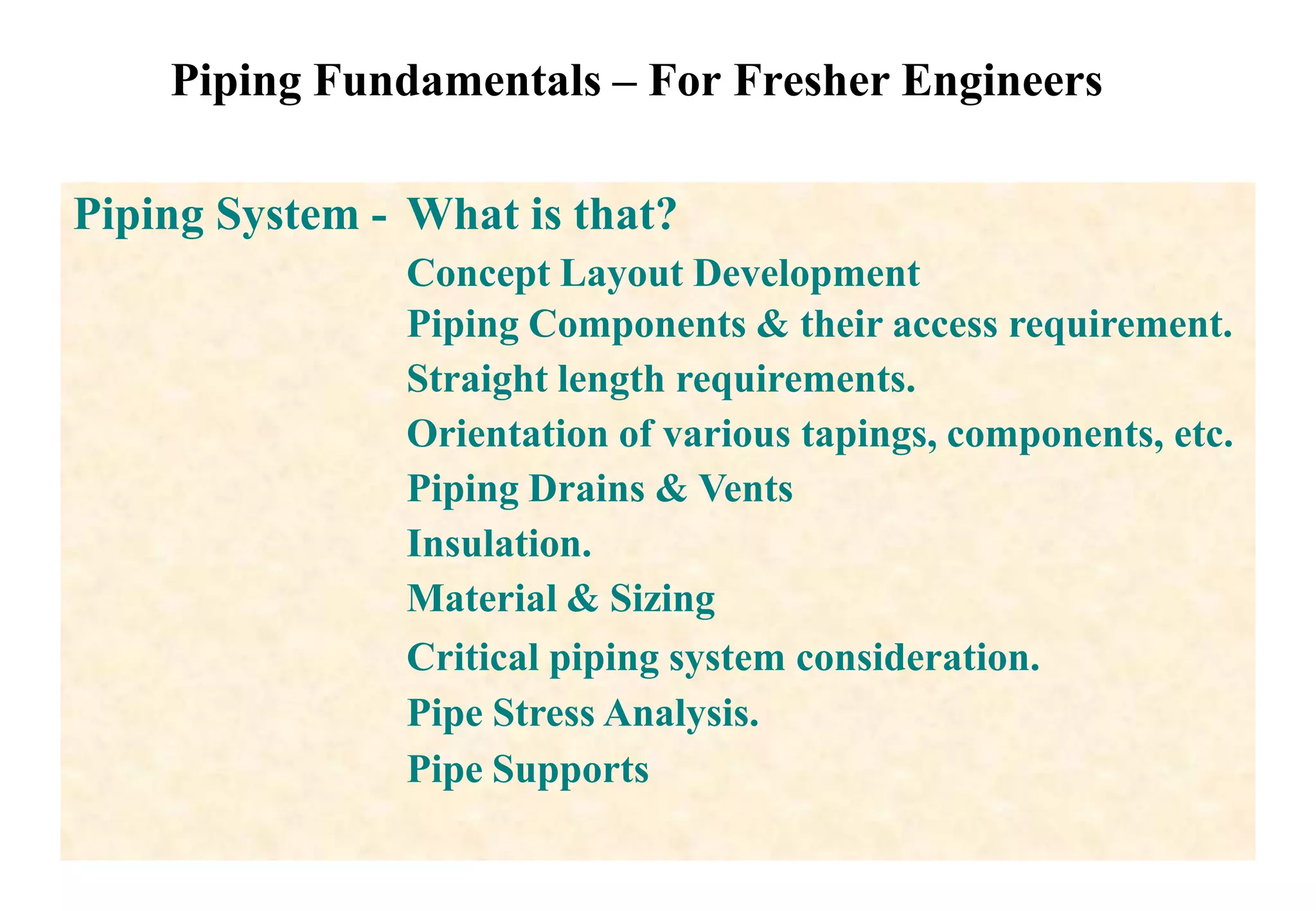 Piping Fundamentals – For Fresher Engineers

Piping System - What is that?

Concept Layout Development

Piping Components & their access requirement.

Straight length requirements.

Orientation of various tapings, components, etc.

Piping Drains & Vents

Insulation.

Material & Sizing

Critical piping system consideration.

Pipe Stress Analysis.

Pipe Supports